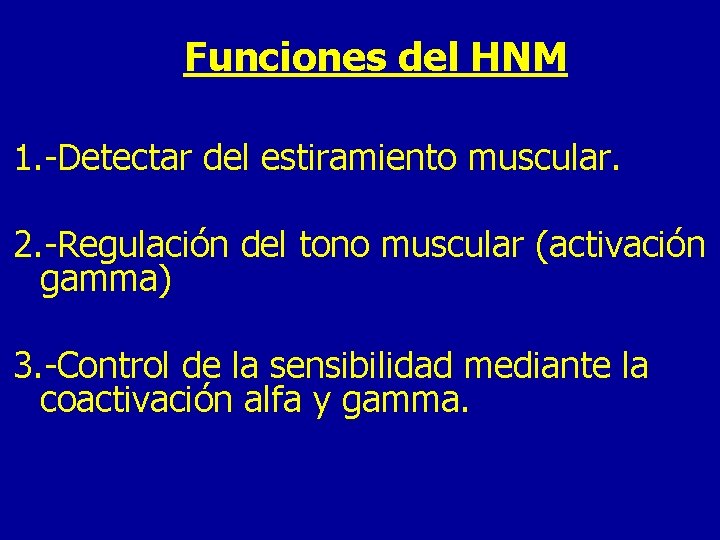 Funciones del HNM

1.-Detectar del estiramiento muscular.

2.-Regulación del tono muscular (activación gamma)

3.-Control de la sensibilidad mediante la coactivación alfa y gamma.